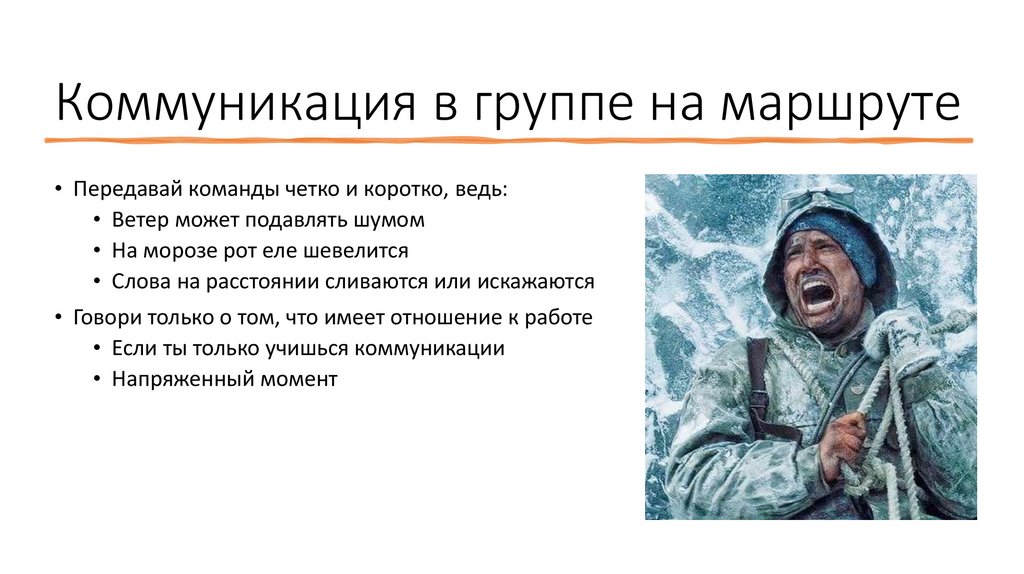 Коммуникация в группе на маршруте

• Передавай команды четко и коротко, ведь:
  • Ветер может подавлять шумом
  • На морозе рот еле шевелится
  • Слова на расстоянии сливаются или искажаются
• Говори только о том, что имеет отношение к работе
  • Если ты только учишься коммуникации
  • Напряженный момент